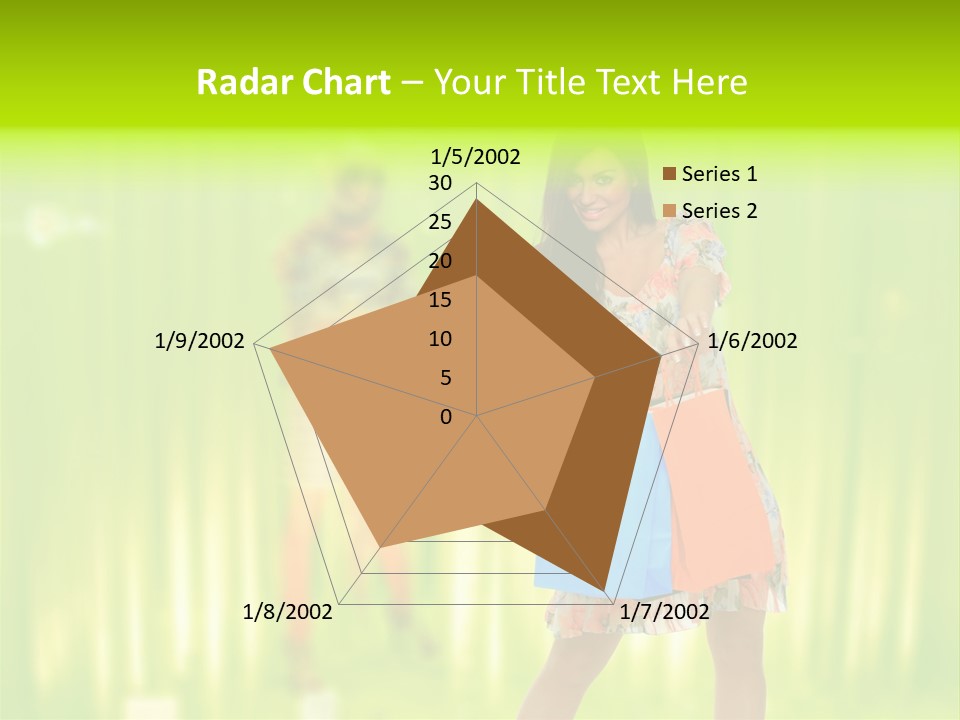 Radar Chart – Your Title Text Here

1/5/2002
30
25
20
15
10
5
0
1/6/2002
1/7/2002
1/8/2002
1/9/2002

Series 1
Series 2